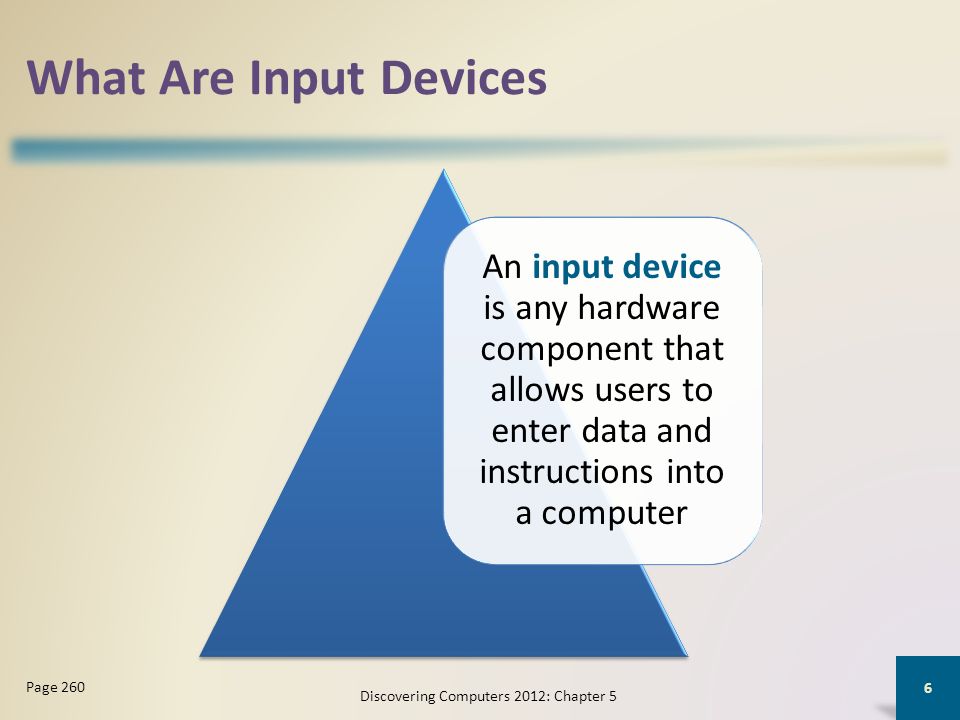 What Are Input Devices

An input device is any hardware component that allows users to enter data and instructions into a computer

Page 260

Discovering Computers 2012: Chapter 5

6